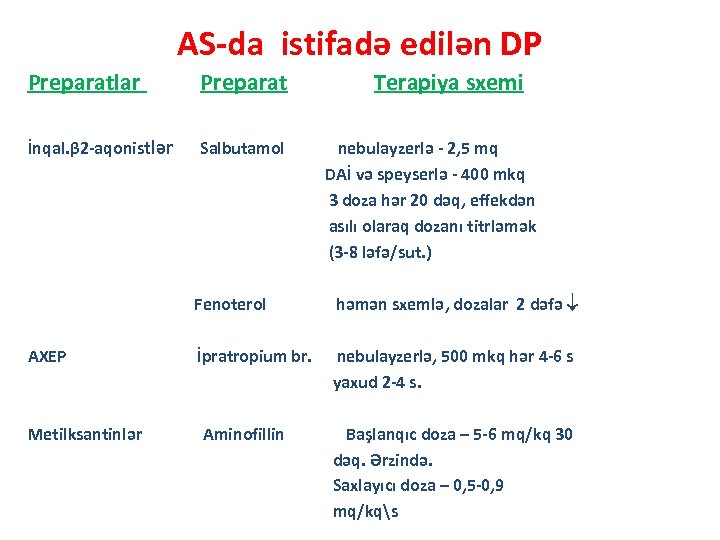 AS-da istifadə edilən DP

| Preparatlar | Preparat | Terapiya sxemi |
|---|---|---|
| İnqal.β2-aqonistlər | Salbutamol | nebulayzerlə - 2,5 mq DAİ və speyserlə - 400 mkq 3 doza hər 20 dəq, effekdən asılı olaraq dozanı titrləmək (3-8 ləfə/sut.) |
| | Fenoterol | həmən sxemlə, dozalar 2 dəfə ↓ |
| AXEP | İpratropium br. | nebulayzerlə, 500 mkq hər 4-6 s yaxud 2-4 s. |
| Metilksantinlər | Aminofillin | Başlanqıc doza – 5-6 mq/kq 30 dəq. Ərzində. Saxlayıcı doza – 0,5-0,9 mq/kq\s |